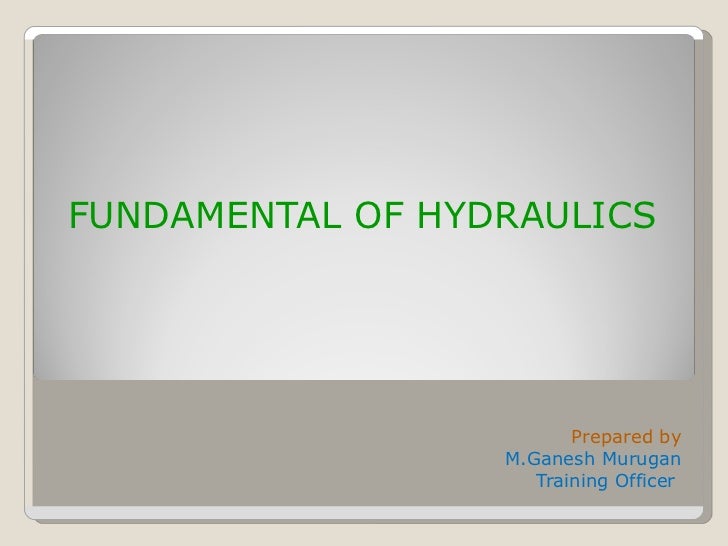 FUNDAMENTAL OF HYDRAULICS

Prepared by
M.Ganesh Murugan
Training Officer